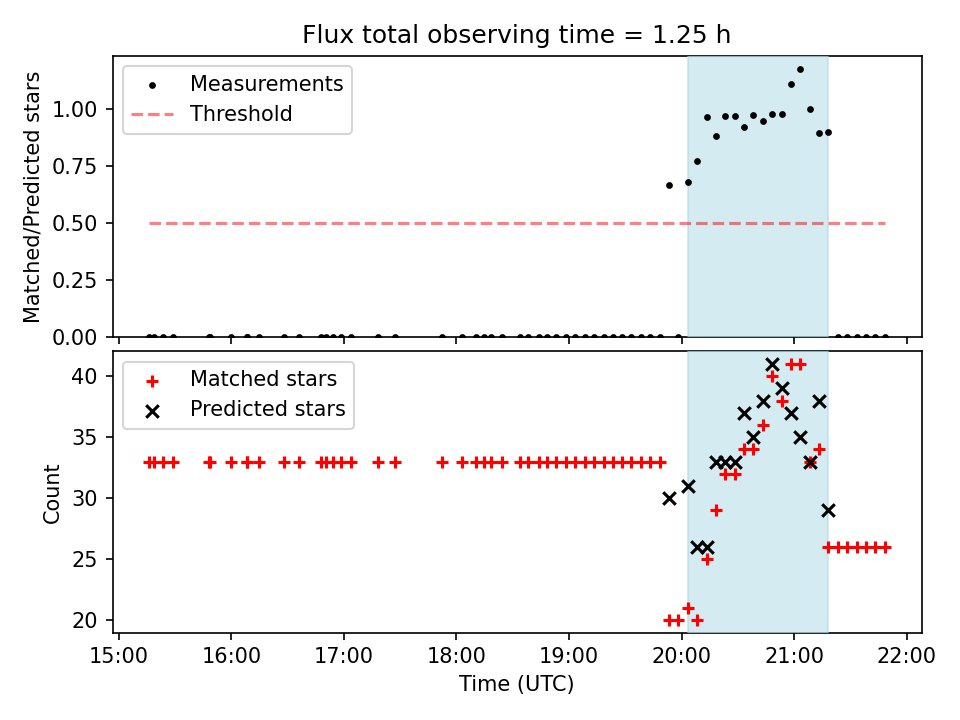 Flux total observing time = 1.25 h

Measurements
Threshold

Matched/Predicted stars

1.00
0.75
0.50
0.25
0.00

Matched stars
Predicted stars

Count

40
35
30
25
20

15:00 16:00 17:00 18:00 19:00 20:00 21:00 22:00
Time (UTC)